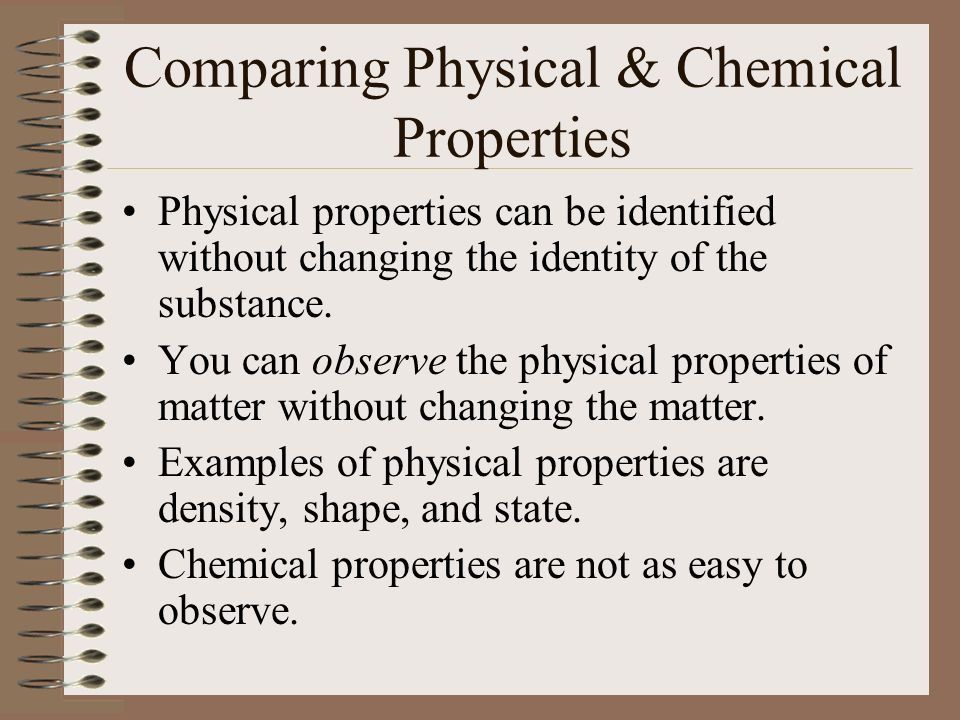 Comparing Physical & Chemical Properties

• Physical properties can be identified without changing the identity of the substance.

• You can observe the physical properties of matter without changing the matter.

• Examples of physical properties are density, shape, and state.

• Chemical properties are not as easy to observe.